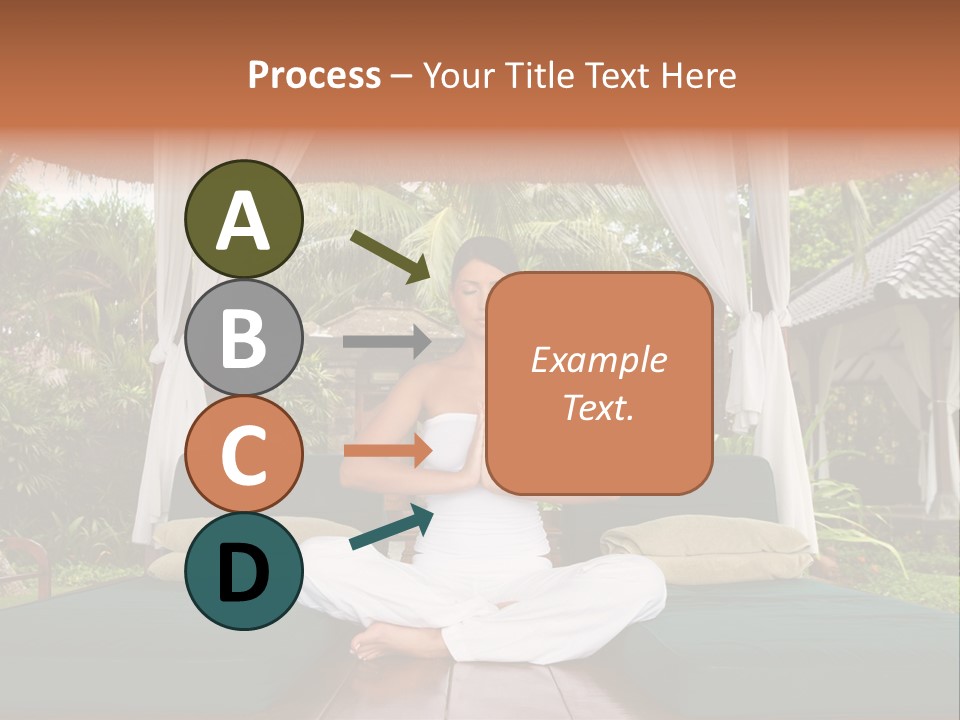 Process – Your Title Text Here

A

B

C

D

Example Text.